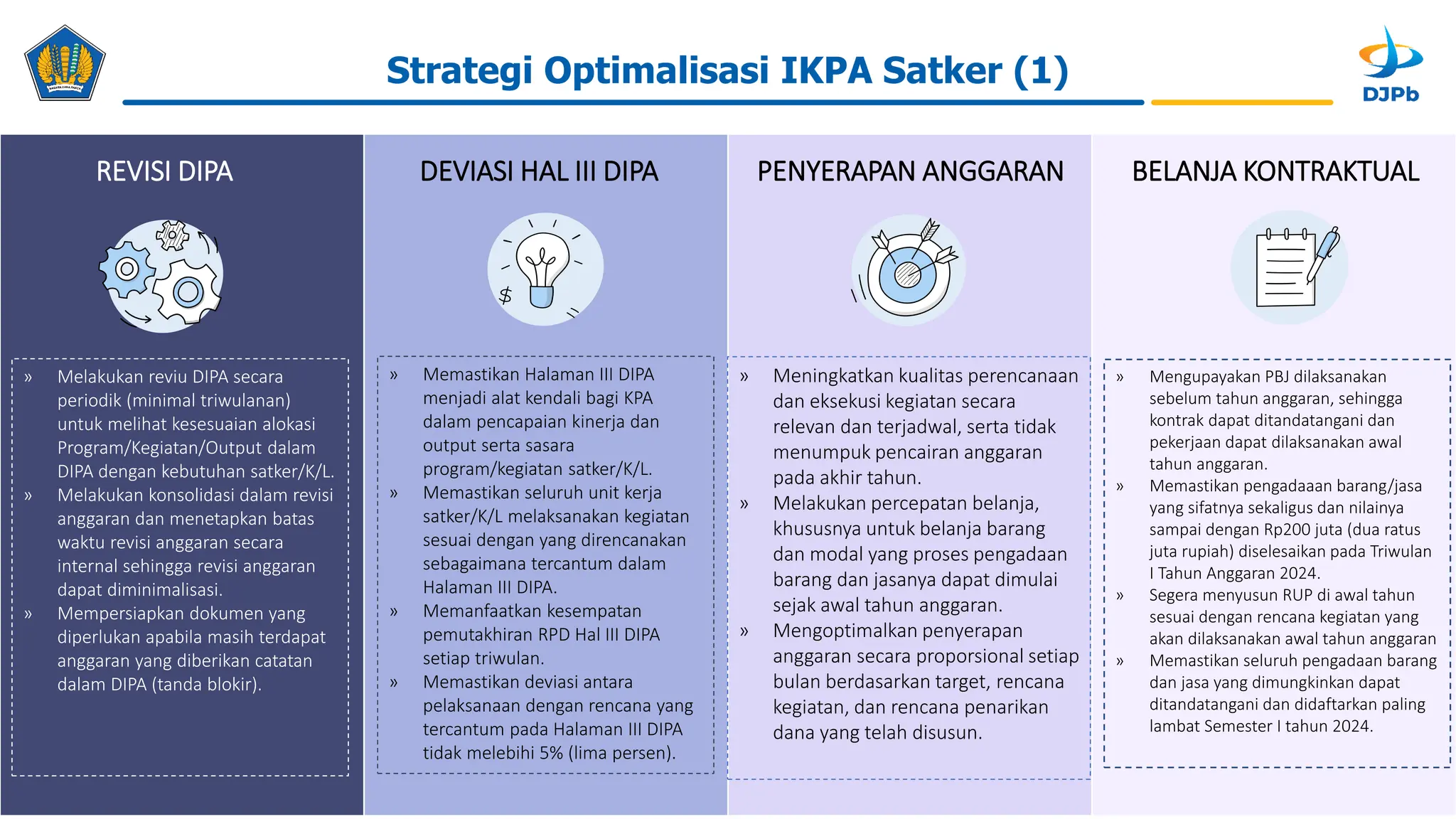 Strategi Optimalisasi IKPA Satker (1)

DJPb

REVISI DIPA

» Melakukan reviu DIPA secara periodik (minimal triwulanan) untuk melihat kesesuaian alokasi Program/Kegiatan/Output dalam DIPA dengan kebutuhan satker/K/L.
» Melakukan konsolidasi dalam revisi anggaran dan menetapkan batas waktu revisi anggaran secara internal sehingga revisi anggaran dapat diminimalisasi.
» Mempersiapkan dokumen yang diperlukan apabila masih terdapat anggaran yang diberikan catatan dalam DIPA (tanda blokir).

DEVIASI HAL III DIPA

$

» Memastikan Halaman III DIPA menjadi alat kendali bagi KPA dalam pencapaian kinerja dan output serta sasara program/kegiatan satker/K/L.
» Memastikan seluruh unit kerja satker/K/L melaksanakan kegiatan sesuai dengan yang direncanakan sebagaimana tercantum dalam Halaman III DIPA.
» Memanfaatkan kesempatan pemutakhiran RPD Hal III DIPA setiap triwulan.
» Memastikan deviasi antara pelaksanaan dengan rencana yang tercantum pada Halaman III DIPA tidak melebihi 5% (lima persen).

PENYERAPAN ANGGARAN

» Meningkatkan kualitas perencanaan dan eksekusi kegiatan secara relevan dan terjadwal, serta tidak menumpuk pencairan anggaran pada akhir tahun.
» Melakukan percepatan belanja, khususnya untuk belanja barang dan modal yang proses pengadaan barang dan jasanya dapat dimulai sejak awal tahun anggaran.
» Mengoptimalkan penyerapan anggaran secara proporsional setiap bulan berdasarkan target, rencana kegiatan, dan rencana penarikan dana yang telah disusun.

BELANJA KONTRAKTUAL

» Mengupayakan PBJ dilaksanakan sebelum tahun anggaran, sehingga kontrak dapat ditandatangani dan pekerjaan dapat dilaksanakan awal tahun anggaran.
» Memastikan pengadaaan barang/jasa yang sifatnya sekaligus dan nilainya sampai dengan Rp200 juta (dua ratus juta rupiah) diselesaikan pada Triwulan I Tahun Anggaran 2024.
» Segera menyusun RUP di awal tahun sesuai dengan rencana kegiatan yang akan dilaksanakan awal tahun anggaran
» Memastikan seluruh pengadaan barang dan jasa yang dimungkinkan dapat ditandatangani dan didaftarkan paling lambat Semester I tahun 2024.